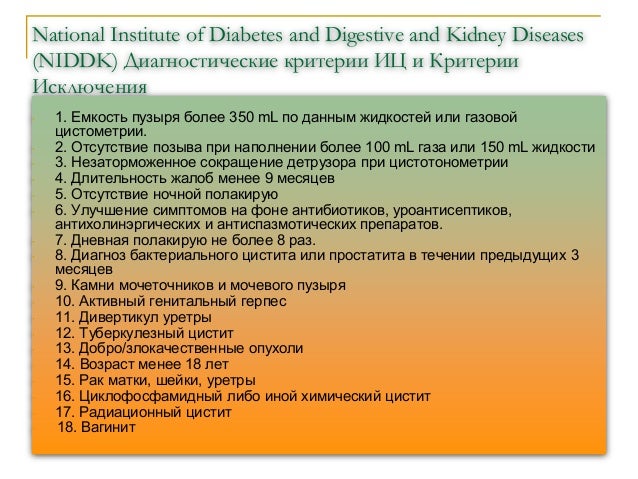 National Institute of Diabetes and Digestive and Kidney Diseases (NIDDK) Диагностические критерии ИЦ и Критерии Исключения

1. Емкость пузыря более 350 mL по данным жидкостей или газовой цистометрии.
2. Отсутствие позыва при наполнении более 100 mL газа или 150 mL жидкости
3. Незаторможенное сокращение детрузора при цистотонометрии
4. Длительность жалоб менее 9 месяцев
5. Отсутствие ночной полакирую
6. Улучшение симптомов на фоне антибиотиков, уроантисептиков, антихолинэргических и антиспазмотических препаратов.
7. Дневная полакирую не более 8 раз.
8. Диагноз бактериального цистита или простатита в течении предыдущих 3 месяцев
9. Камни мочеточников и мочевого пузыря
10. Активный генитальный герпес
11. Дивертикул уретры
12. Туберкулезный цистит
13. Добро/злокачественные опухоли
14. Возраст менее 18 лет
15. Рак матки, шейки, уретры
16. Циклофосфамидный либо иной химический цистит
17. Радиационный цистит
18. Вагинит